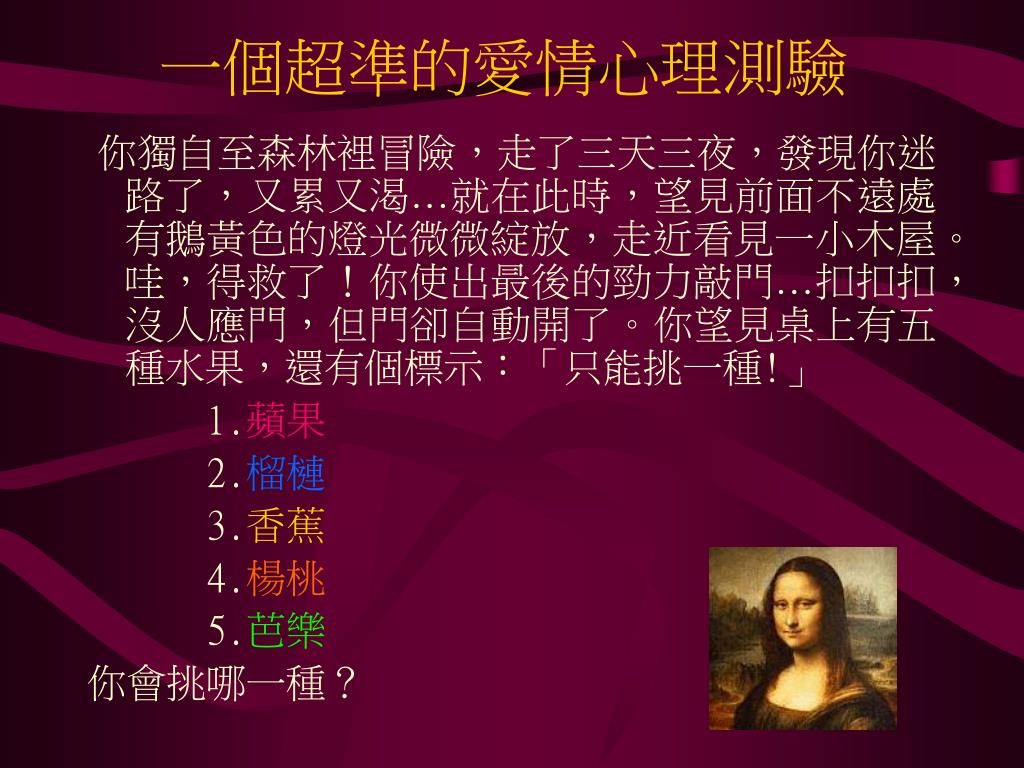 一個超準的愛情心理測驗

你獨自至森林裡冒險，走了三天三夜，發現你迷路了，又累又渴...就在此時，望見前面不遠處有鵝黃色的燈光微微綻放，走近看見一小木屋。哇，得救了！你使出最後的勁力敲門...扣扣扣，沒人應門，但門卻自動開了。你望見桌上有五種水果，還有個標示：「只能挑一種!」

1.蘋果
2.榴槤
3.香蕉
4.楊桃
5.芭樂

你會挑哪一種？